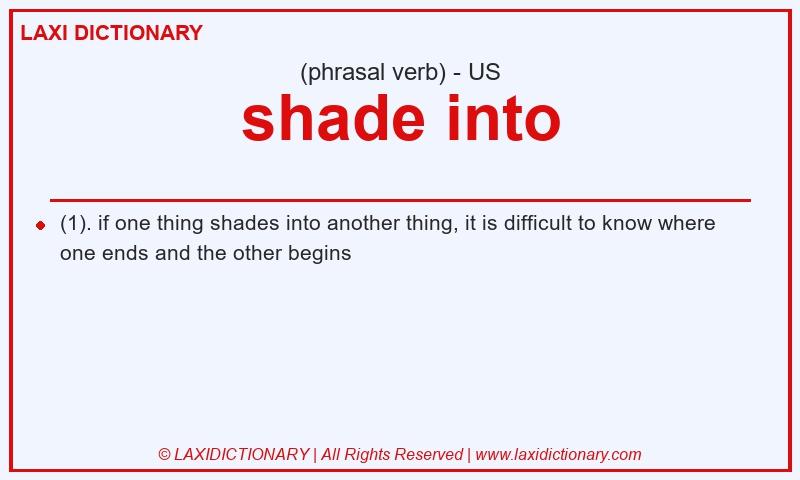 LAXI DICTIONARY

(phrasal verb) - US

shade into

(1). if one thing shades into another thing, it is difficult to know where one ends and the other begins

© LAXIDICTIONARY | All Rights Reserved | www.laxidictionary.com